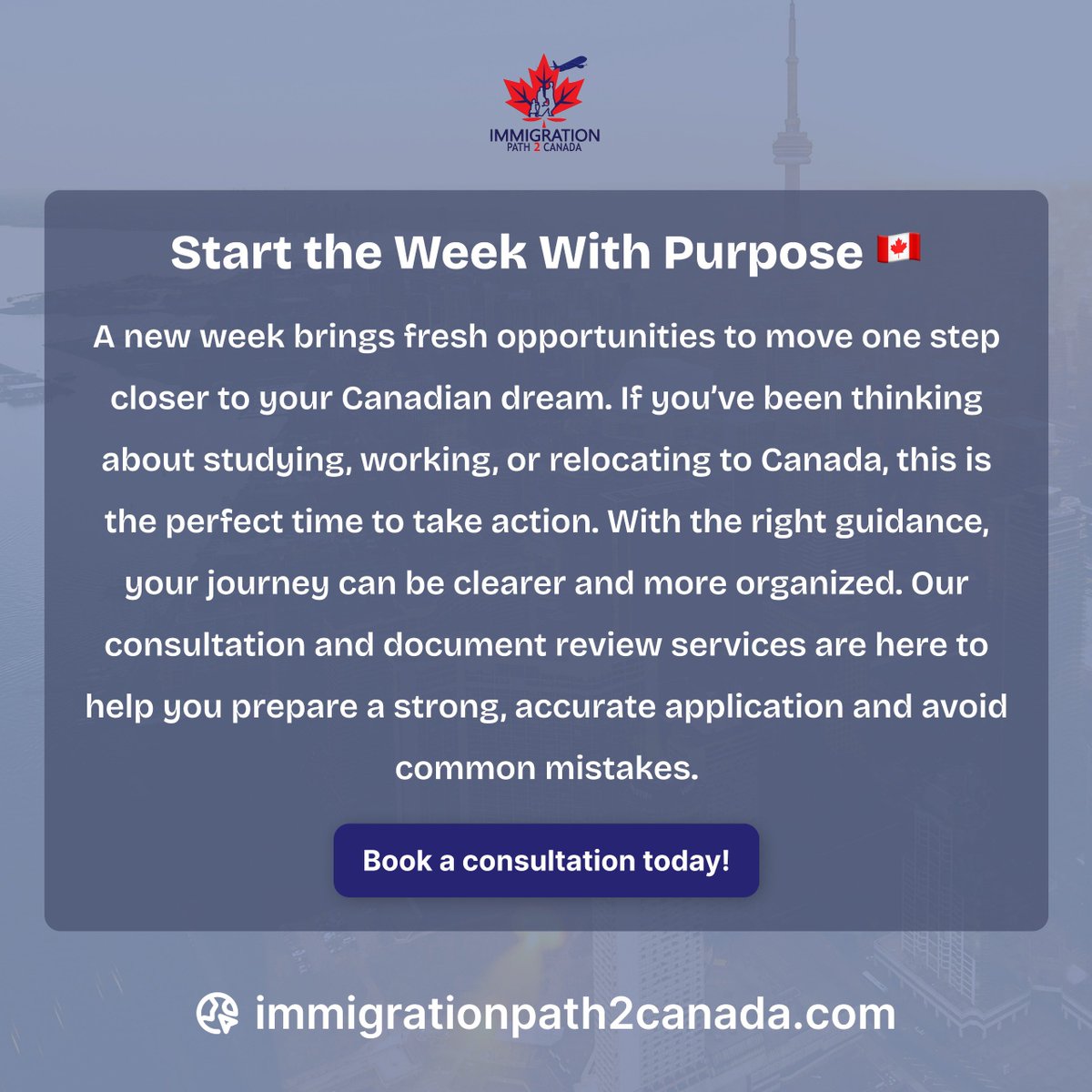 IMMIGRATION
PATH 2 CANADA

Start the Week With Purpose 🇨🇦

A new week brings fresh opportunities to move one step closer to your Canadian dream. If you've been thinking about studying, working, or relocating to Canada, this is the perfect time to take action. With the right guidance, your journey can be clearer and more organized. Our consultation and document review services are here to help you prepare a strong, accurate application and avoid common mistakes.

Book a consultation today!

immigrationpath2canada.com